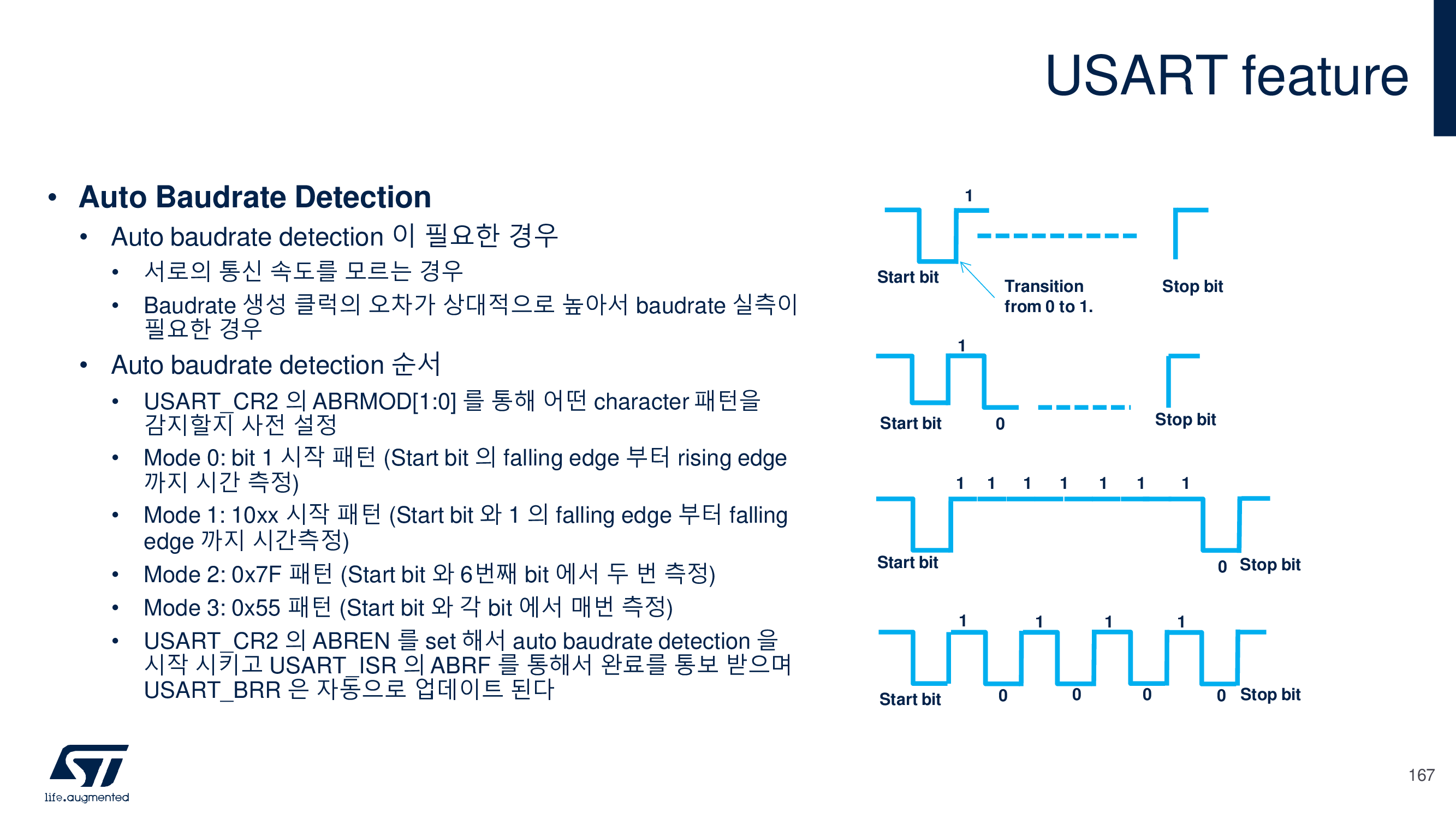 USART feature

• Auto Baudrate Detection
• Auto baudrate detection 이 필요한 경우
• 서로의 통신 속도를 모르는 경우
• Baudrate 생성 클럭의 오차가 상대적으로 높아서 baudrate 실측이 필요한 경우
• Auto baudrate detection 순서
• USART_CR2 의 ABRMOD[1:0] 를 통해 어떤 character 패턴을 감지할지 사전 설정
• Mode 0: bit 1 시작 패턴 (Start bit 의 falling edge 부터 rising edge 까지 시간 측정)
• Mode 1: 10xx 시작 패턴 (Start bit 와 1 의 falling edge 부터 falling edge 까지 시간측정)
• Mode 2: 0x7F 패턴 (Start bit 와 6번째 bit 에서 두 번 측정)
• Mode 3: 0x55 패턴 (Start bit 와 각 bit 에서 매번 측정)
• USART_CR2 의 ABREN 를 set 해서 auto baudrate detection 을 시작 시키고 USART_ISR 의 ABRF 를 통해서 완료를 통보 받으며 USART_BRR 은 자동으로 업데이트 된다

1
Start bit
Transition from 0 to 1.
Stop bit

1
Start bit
0
Stop bit

1 1 1 1 1 1 1
Start bit
0 Stop bit

1 1 1 1
Start bit
0 0 0 0 Stop bit

life.augmented

167